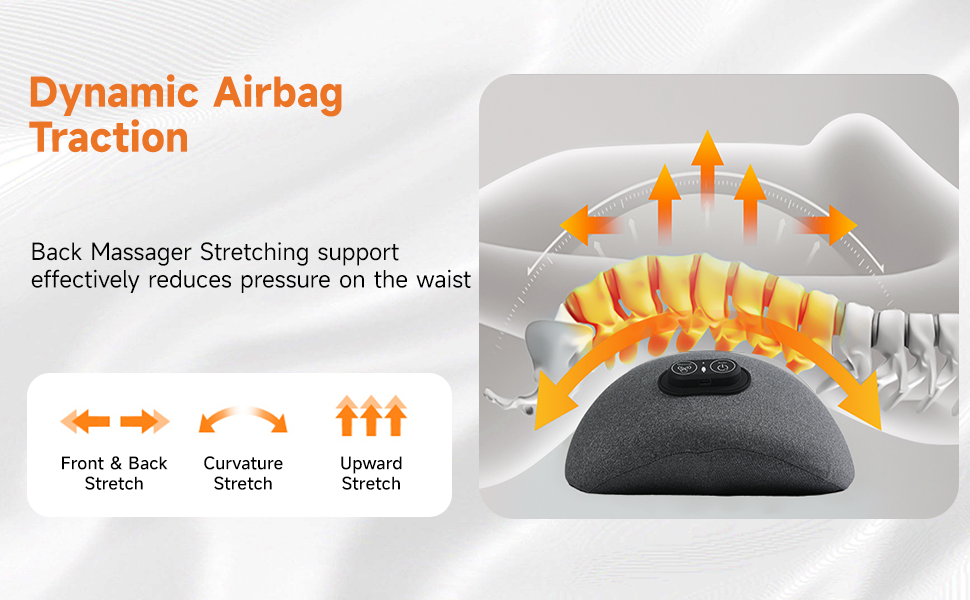 Dynamic Airbag Traction

Back Massager Stretching support effectively reduces pressure on the waist

Front & Back Stretch

Curvature Stretch

Upward Stretch